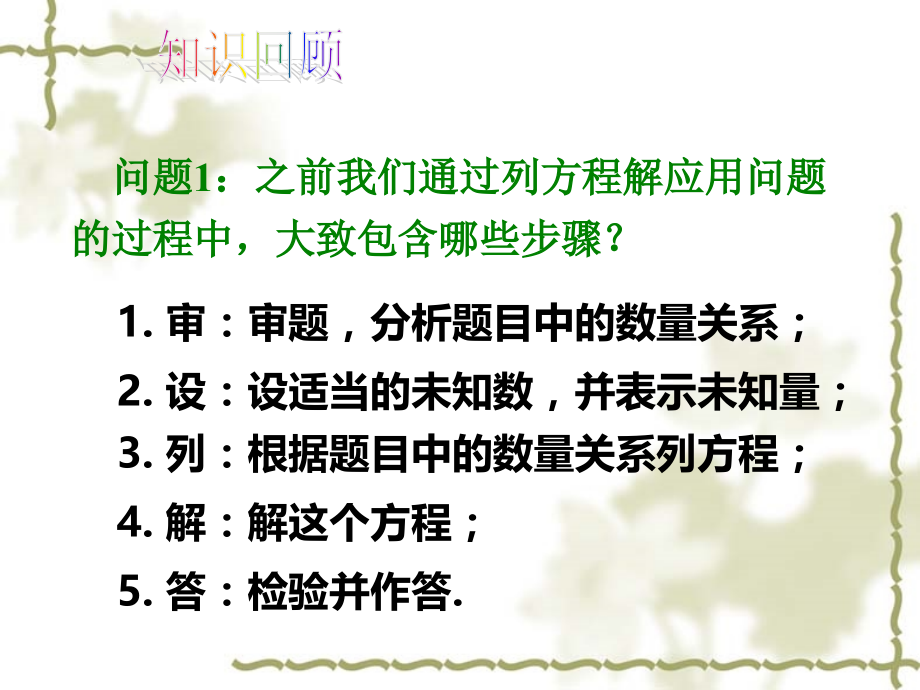 知识回顾

问题1：之前我们通过列方程解应用问题的过程中，大致包含哪些步骤？

1. 审：审题，分析题目中的数量关系；

2. 设：设适当的未知数，并表示未知量；

3. 列：根据题目中的数量关系列方程；

4. 解：解这个方程；

5. 答：检验并作答.